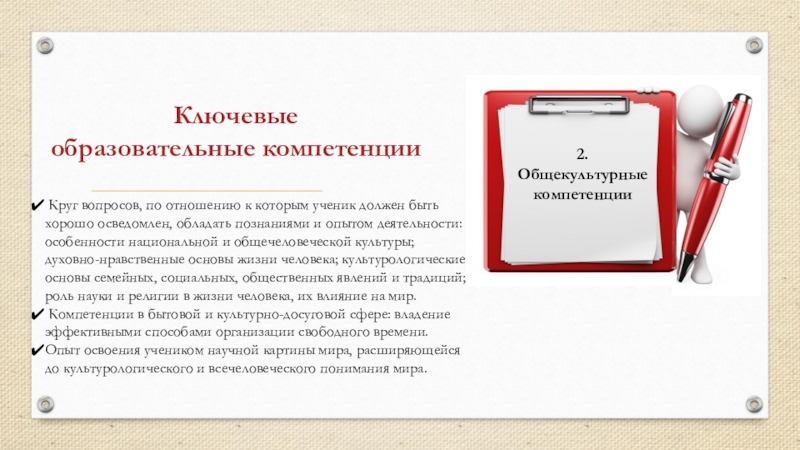 Ключевые образовательные компетенции

✔ Круг вопросов, по отношению к которым ученик должен быть хорошо осведомлен, обладать познаниями и опытом деятельности: особенности национальной и общечеловеческой культуры; духовно-нравственные основы жизни человека; культурологические основы семейных, социальных, общественных явлений и традиций; роль науки и религии в жизни человека, их влияние на мир.
✔ Компетенции в бытовой и культурно-досуговой сфере: владение эффективными способами организации свободного времени.
✔Опыт освоения учеником научной картины мира, расширяющейся до культурологического и всечеловеческого понимания мира.

2. Общекультурные компетенции